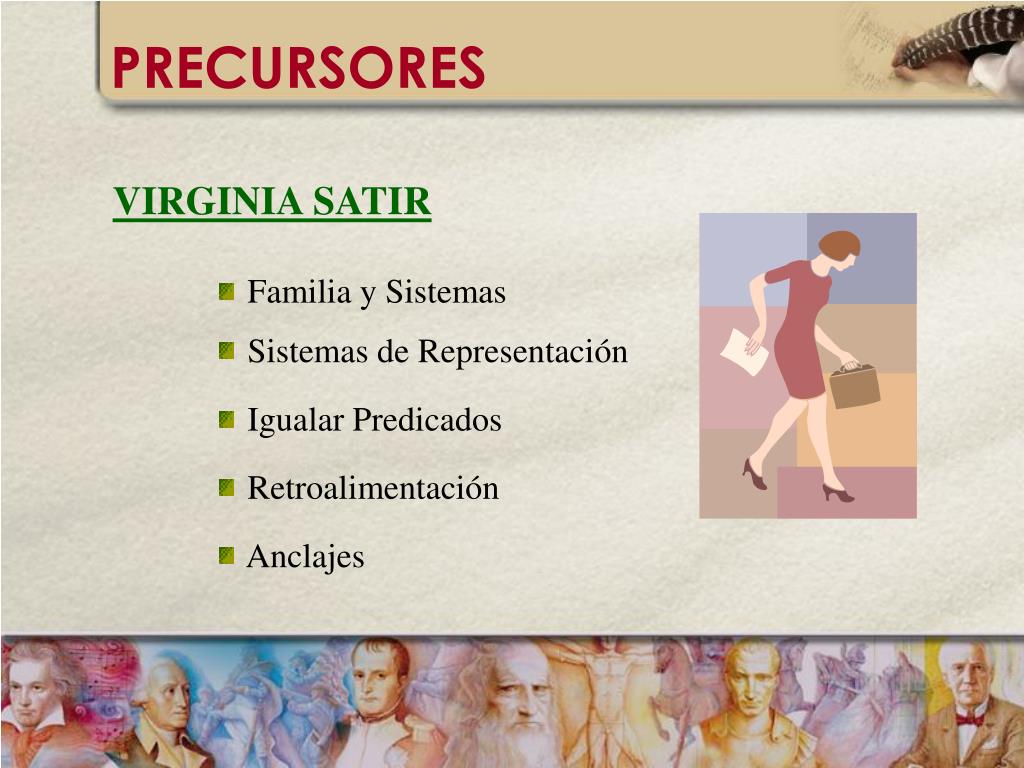 PRECURSORES

VIRGINIA SATIR

Familia y Sistemas

Sistemas de Representación

Igualar Predicados

Retroalimentación

Anclajes